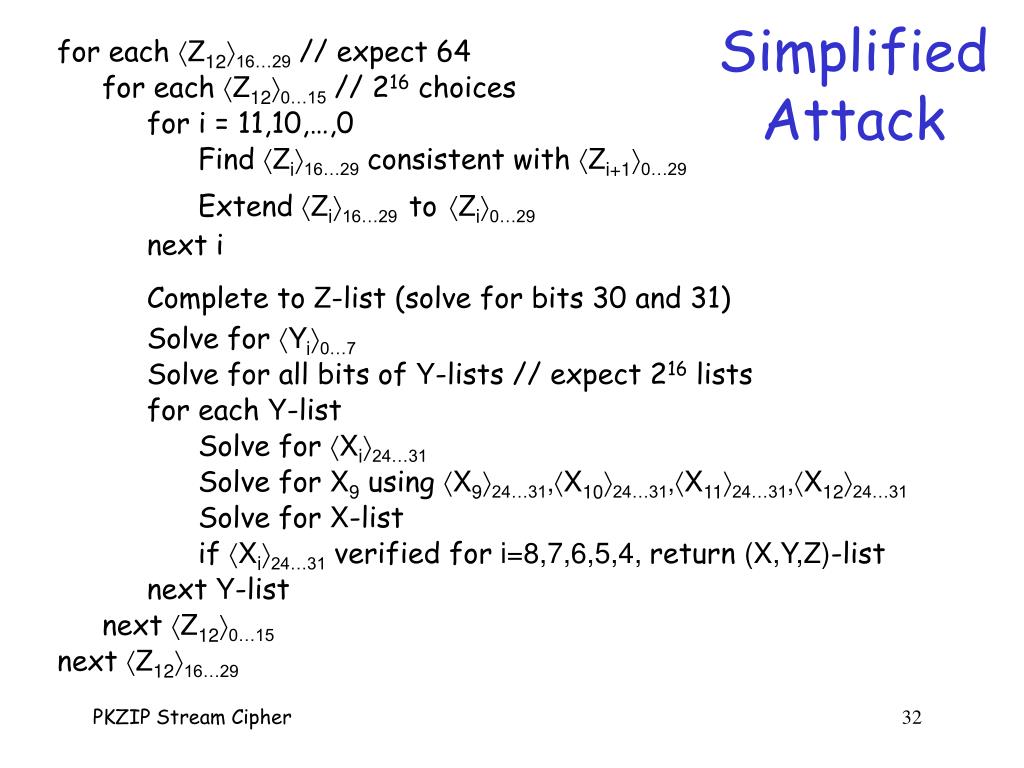 Simplified Attack

for each $\langle Z_{12}\rangle_{16\ldots29}$ // expect 64
for each $\langle Z_{12}\rangle_{0\ldots15}$ // $2^{16}$ choices
for i = 11,10,…,0
Find $\langle Z_i\rangle_{16\ldots29}$ consistent with $\langle Z_{i+1}\rangle_{0\ldots29}$
Extend $\langle Z_i\rangle_{16\ldots29}$ to $\langle Z_i\rangle_{0\ldots29}$
next i
Complete to Z-list (solve for bits 30 and 31)
Solve for $\langle Y_i\rangle_{0\ldots7}$
Solve for all bits of Y-lists // expect $2^{16}$ lists
for each Y-list
Solve for $\langle X_i\rangle_{24\ldots31}$
Solve for $X_9$ using $\langle X_9\rangle_{24\ldots31}$,$\langle X_{10}\rangle_{24\ldots31}$,$\langle X_{11}\rangle_{24\ldots31}$,$\langle X_{12}\rangle_{24\ldots31}$
Solve for X-list
if $\langle X_i\rangle_{24\ldots31}$ verified for i=8,7,6,5,4, return (X,Y,Z)-list
next Y-list
next $\langle Z_{12}\rangle_{0\ldots15}$
next $\langle Z_{12}\rangle_{16\ldots29}$

PKZIP Stream Cipher

32